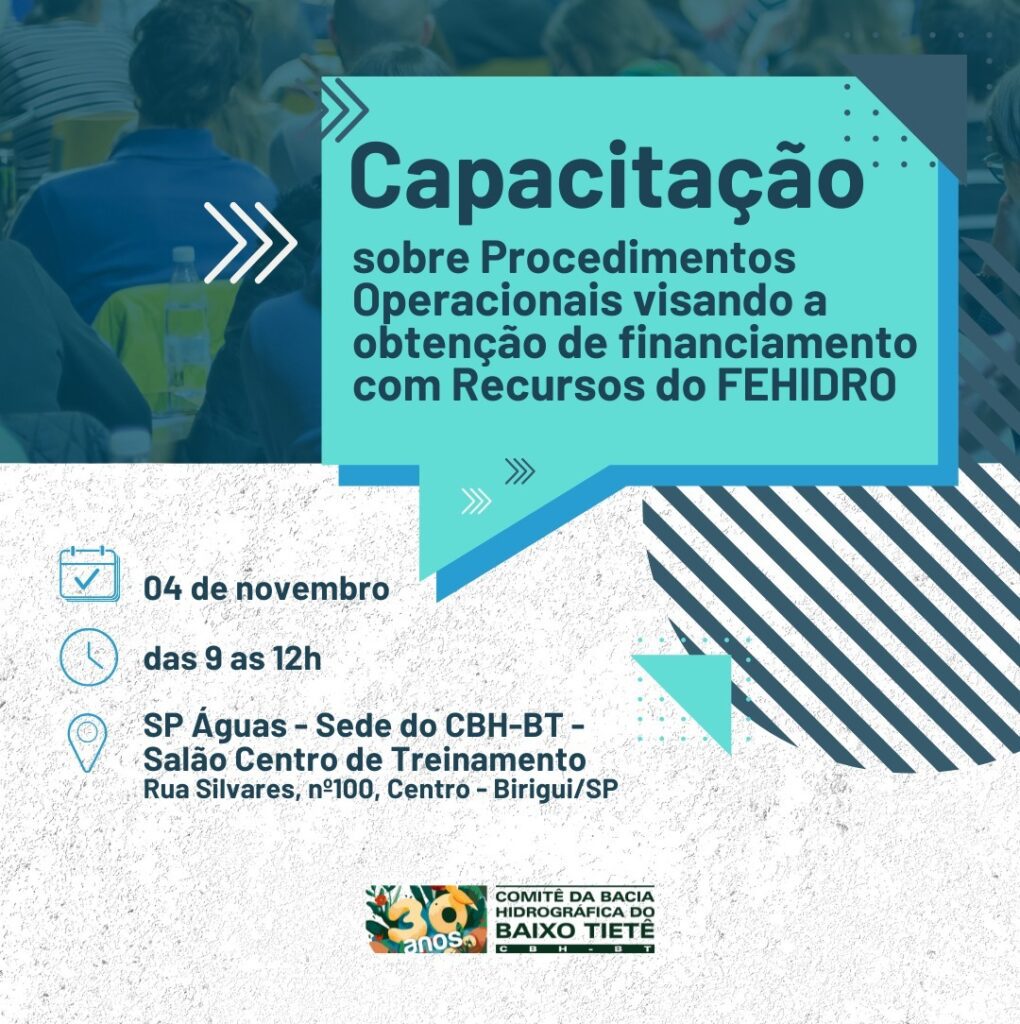 Capacitação

sobre Procedimentos Operacionais visando a obtenção de financiamento com Recursos do FEHIDRO

04 de novembro

das 9 as 12h

SP Águas - Sede do CBH-BT - Salão Centro de Treinamento
Rua Silvares, nº100, Centro - Birigui/SP

30 anos

COMITÊ DA BACIA HIDROGRÁFICA DO BAIXO TIETÊ
CBH-BT